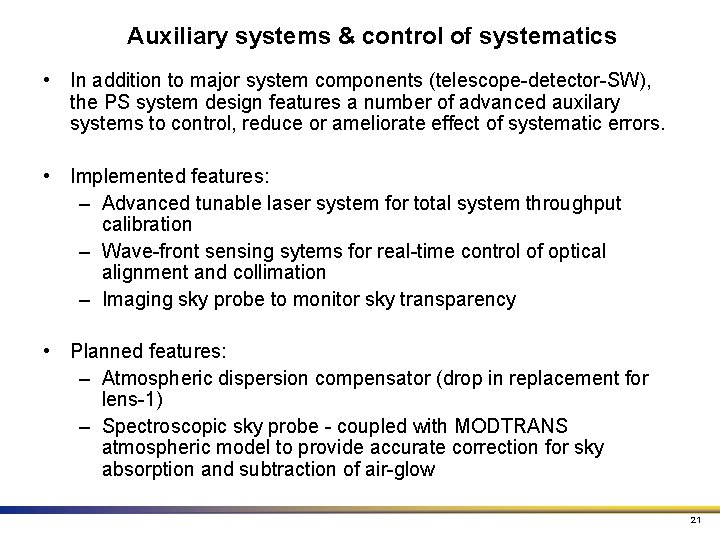 Auxiliary systems & control of systematics

• In addition to major system components (telescope-detector-SW), the PS system design features a number of advanced auxilary systems to control, reduce or ameliorate effect of systematic errors.

• Implemented features:
– Advanced tunable laser system for total system throughput calibration
– Wave-front sensing sytems for real-time control of optical alignment and collimation
– Imaging sky probe to monitor sky transparency

• Planned features:
– Atmospheric dispersion compensator (drop in replacement for lens-1)
– Spectroscopic sky probe - coupled with MODTRANS atmospheric model to provide accurate correction for sky absorption and subtraction of air-glow

21